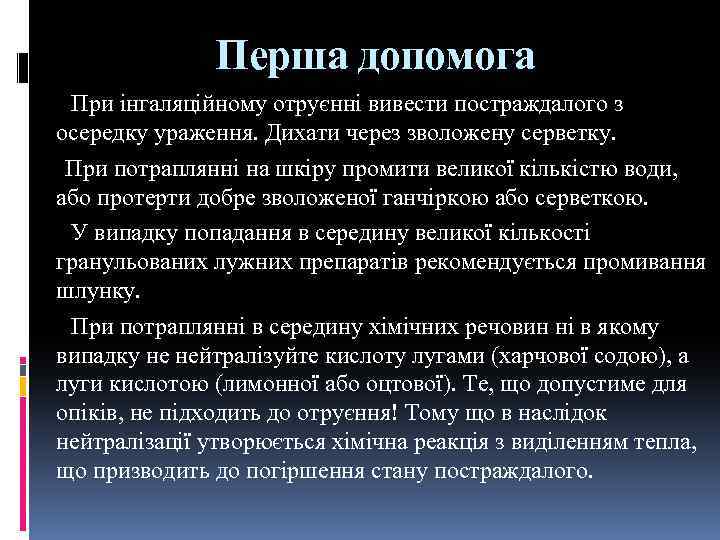 Перша допомога

При інгаляційному отруєнні вивести постраждалого з осередку ураження. Дихати через зволожену серветку.

При потраплянні на шкіру промити великої кількістю води, або протерти добре зволоженої ганчіркою або серветкою.

У випадку попадання в середину великої кількості гранульованих лужних препаратів рекомендується промивання шлунку.

При потраплянні в середину хімічних речовин ні в якому випадку не нейтралізуйте кислоту лугами (харчової содою), а луги кислотою (лимонної або оцтової). Те, що допустиме для опіків, не підходить до отруєння! Тому що в наслідок нейтралізації утворюється хімічна реакція з виділенням тепла, що призводить до погіршення стану постраждалого.